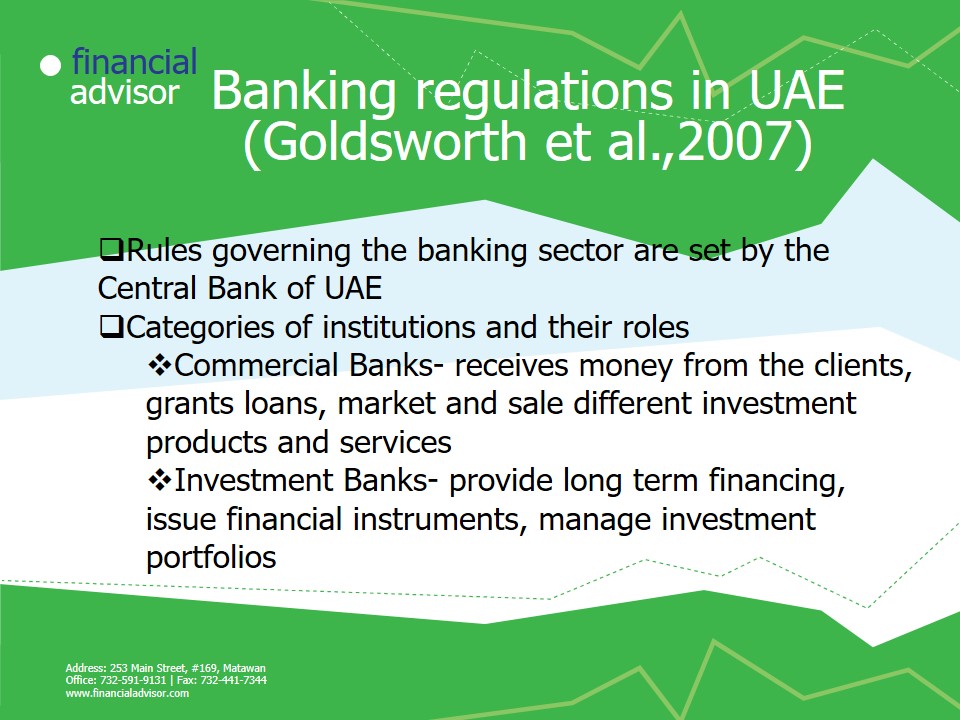 financial advisor

Banking regulations in UAE (Goldsworth et al.,2007)

❑Rules governing the banking sector are set by the Central Bank of UAE
❑Categories of institutions and their roles
❖Commercial Banks- receives money from the clients, grants loans, market and sale different investment products and services
❖Investment Banks- provide long term financing, issue financial instruments, manage investment portfolios

Address: 253 Main Street, #169, Matawan
Office: 732-591-9131 | Fax: 732-441-7344
www.financialadvisor.com